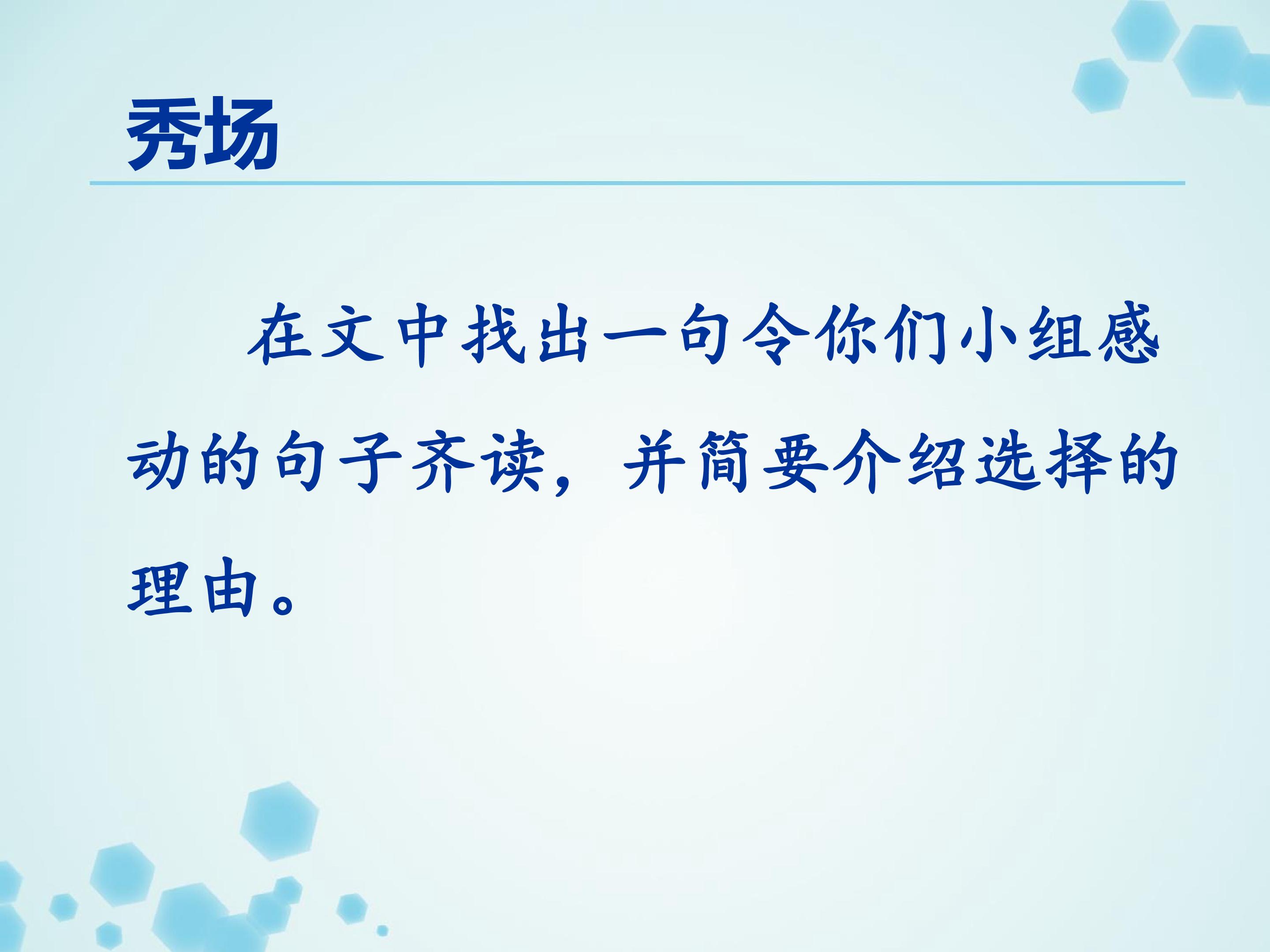 秀场

在文中找出一句令你们小组感动的句子齐读，并简要介绍选择的理由。